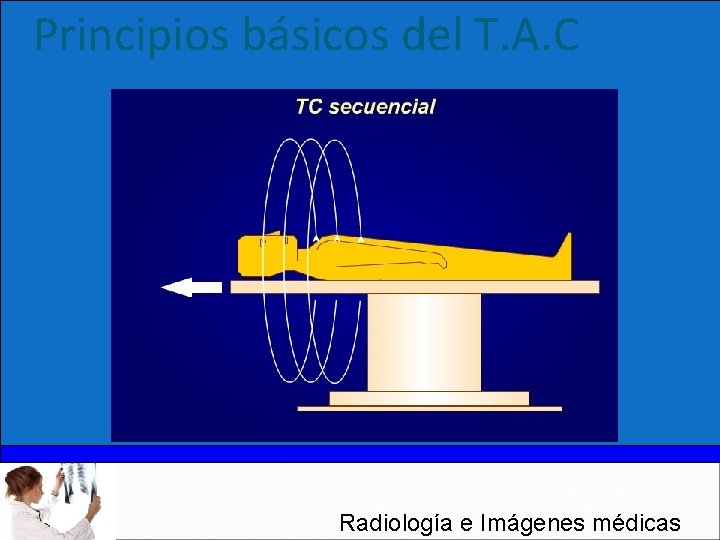 Principios básicos del T.A.C

TC secuencial

Radiología e Imágenes médicas